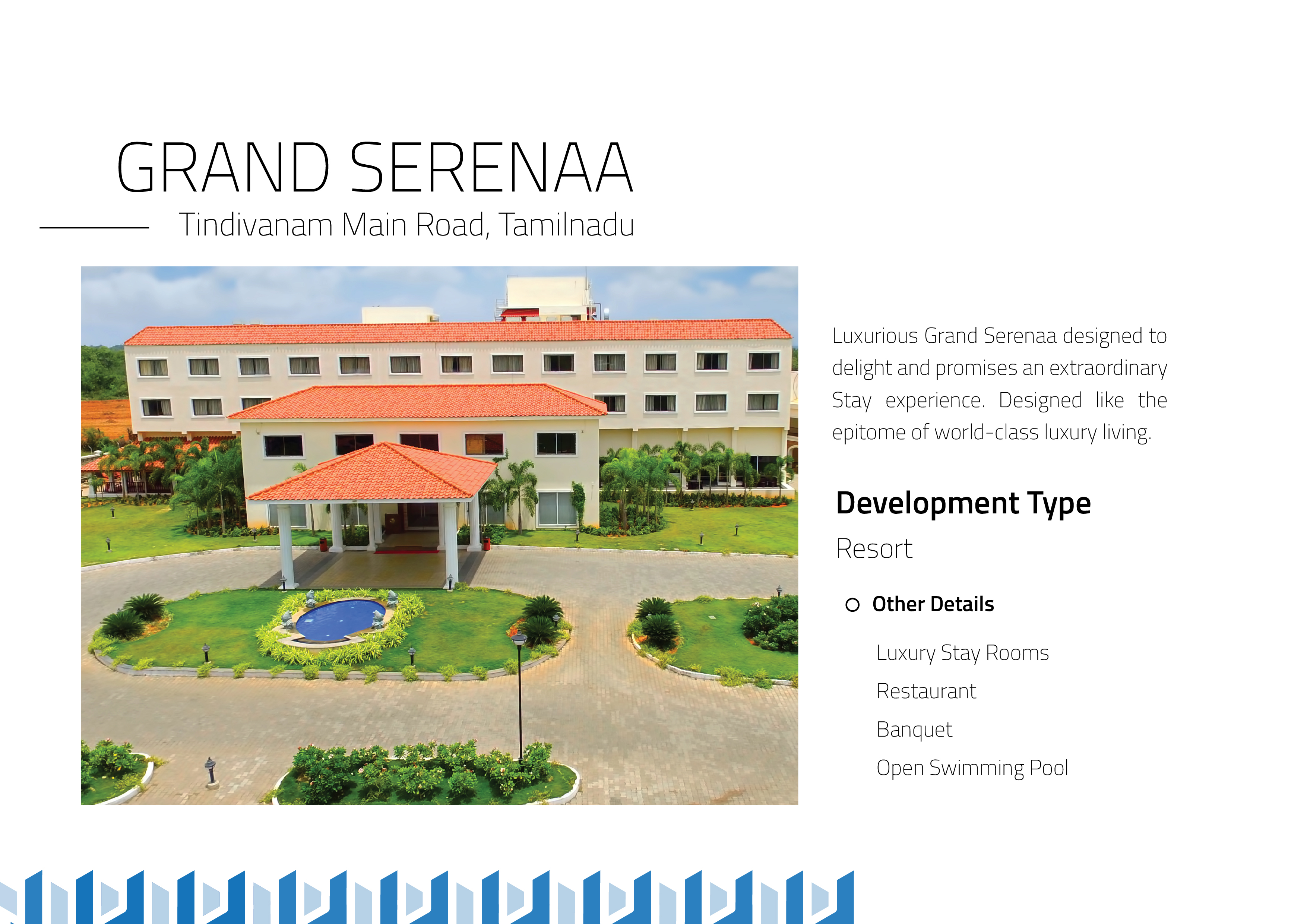 GRAND SERENAA

Tindivanam Main Road, Tamilnadu

Luxurious Grand Serenaa designed to delight and promises an extraordinary Stay experience. Designed like the epitome of world-class luxury living.

Development Type

Resort

Other Details

Luxury Stay Rooms

Restaurant

Banquet

Open Swimming Pool